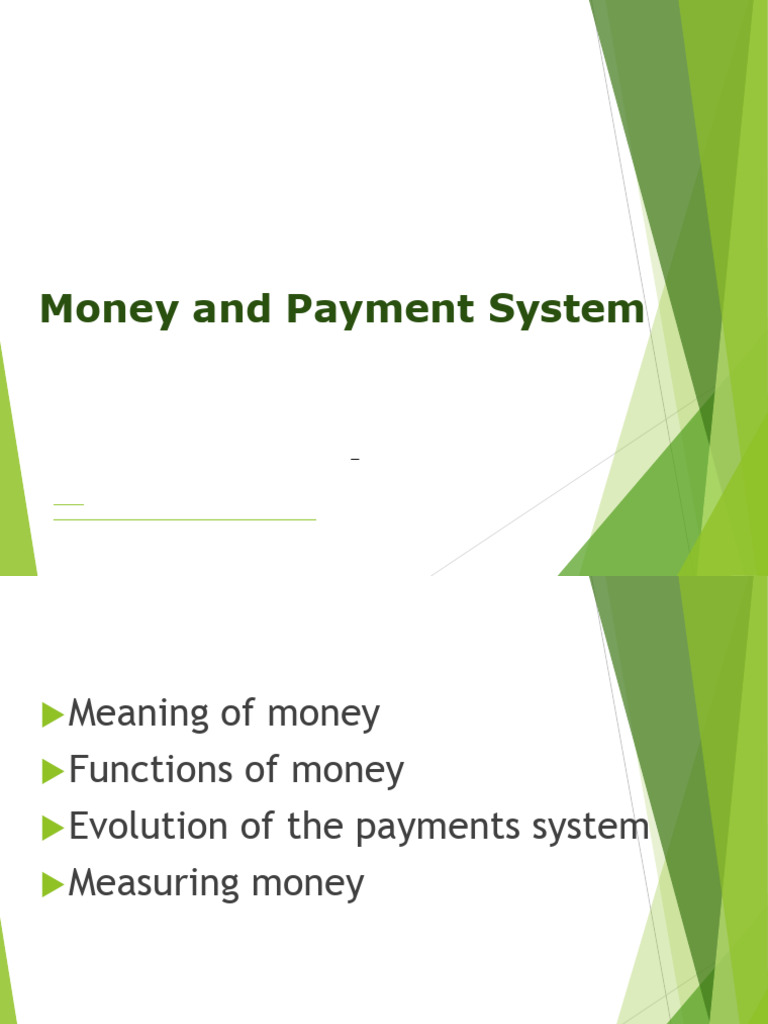 Money and Payment System

Meaning of money
Functions of money
Evolution of the payments system
Measuring money